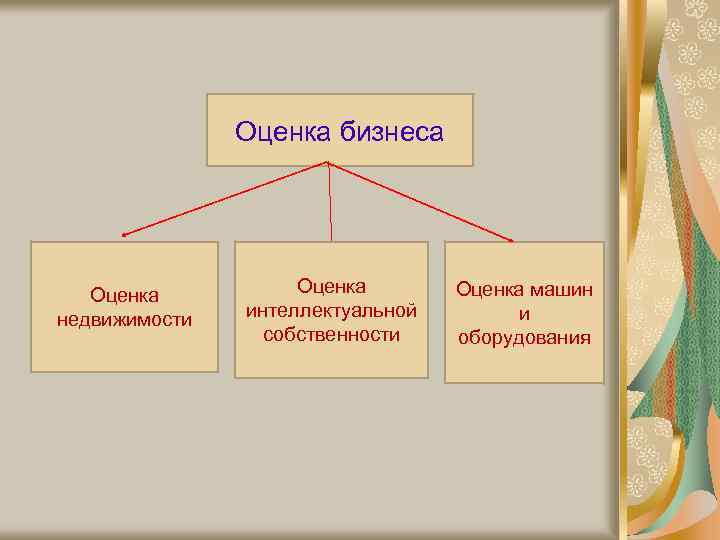 Оценка бизнеса

Оценка недвижимости

Оценка интеллектуальной собственности

Оценка машин и оборудования